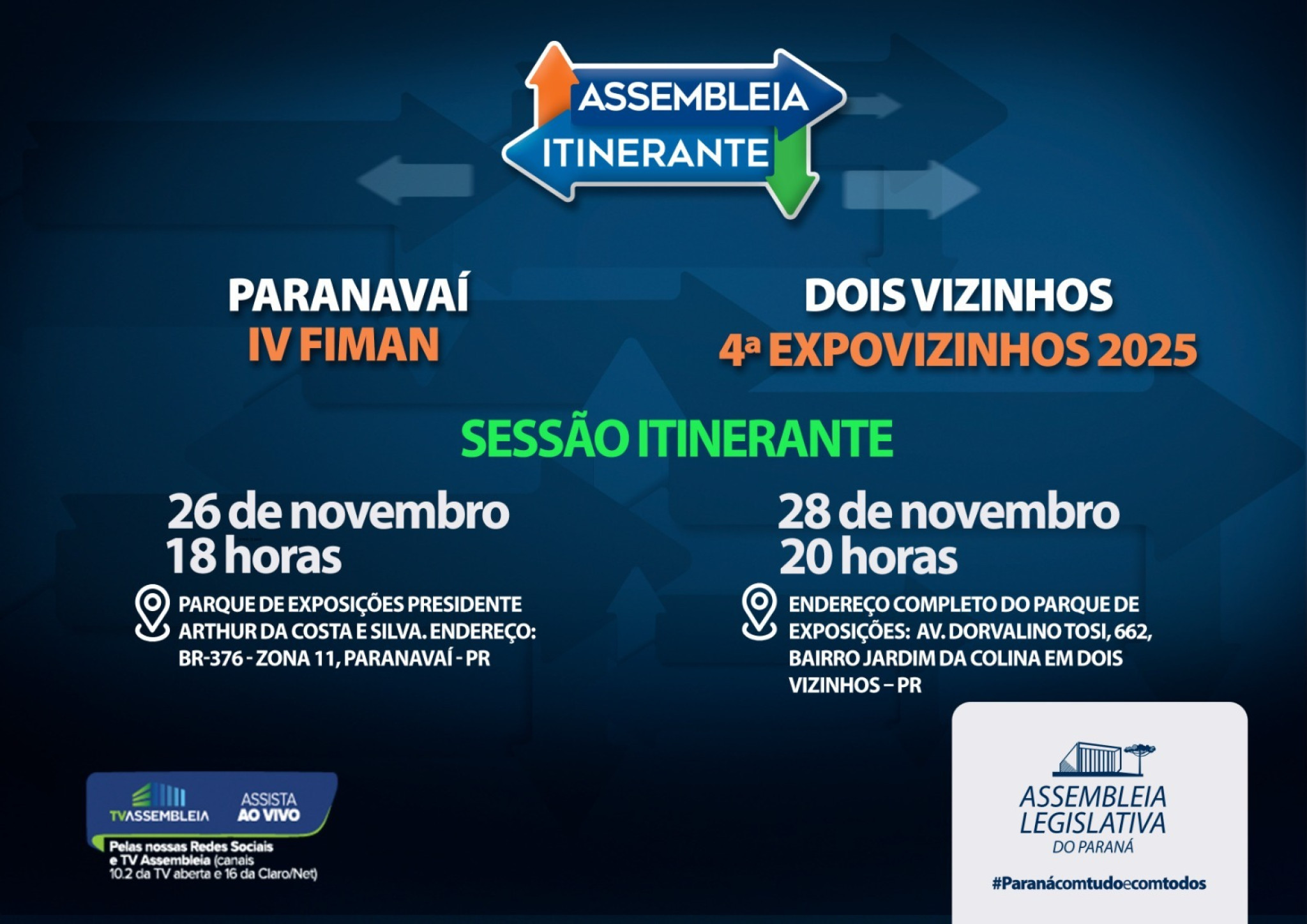 ASSEMBLEIA ITINERANTE

PARANAVAÍ
IV FIMAN

DOIS VIZINHOS
4ª EXPOVIZINHOS 2025

SESSÃO ITINERANTE

26 de novembro
18 horas

PARQUE DE EXPOSIÇÕES PRESIDENTE ARTHUR DA COSTA E SILVA. ENDEREÇO: BR-376 - ZONA 11, PARANAVAÍ - PR

28 de novembro
20 horas

ENDEREÇO COMPLETO DO PARQUE DE EXPOSIÇÕES: AV. DORVALINO TOSI, 662, BAIRRO JARDIM DA COLINA EM DOIS VIZINHOS – PR

TVASSEMBLEIA ASSISTA AO VIVO
Pelas nossas Redes Sociais e TV Assembleia (canais 10.2 da TV aberta e 16 da Claro/Net)

ASSEMBLEIA LEGISLATIVA DO PARANÁ
#Paranácomtudoecomtodos